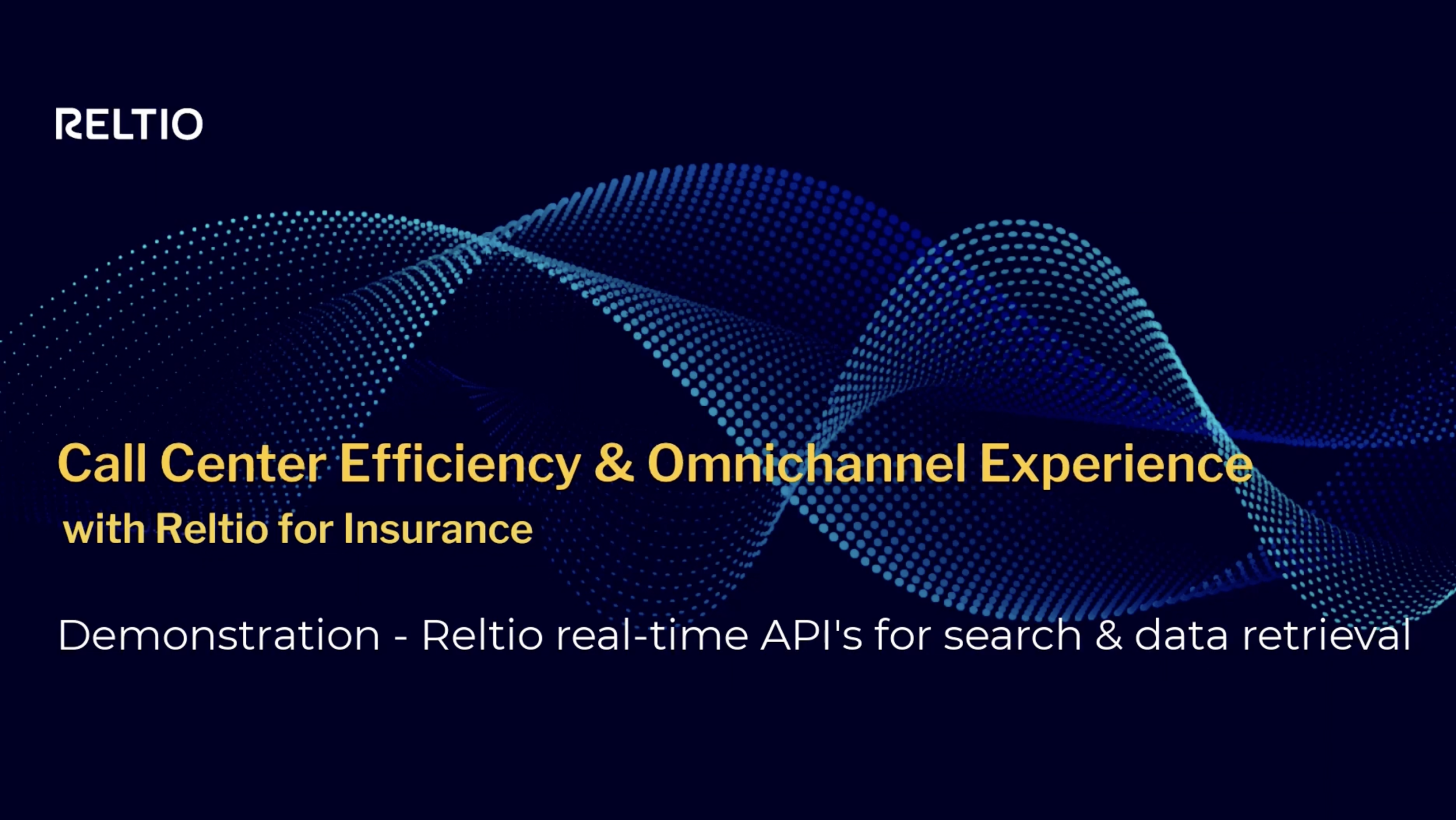 RELTIO

Call Center Efficiency & Omnichannel Experience
with Reltio for Insurance

Demonstration - Reltio real-time API's for search & data retrieval